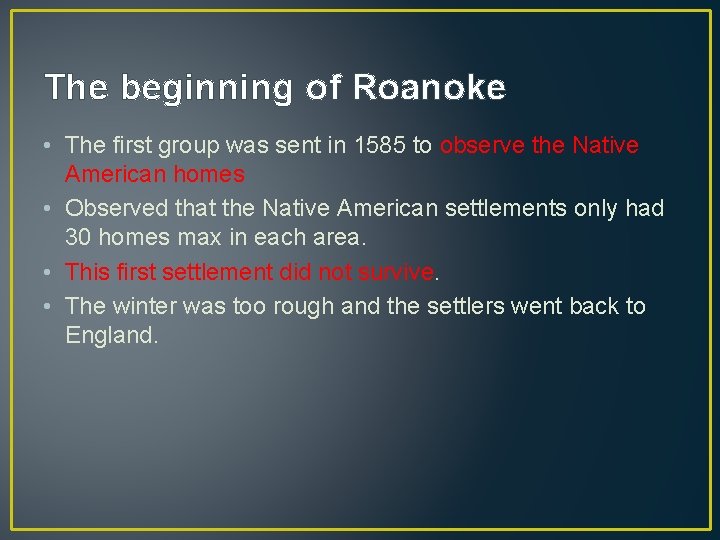 The beginning of Roanoke

• The first group was sent in 1585 to observe the Native American homes
• Observed that the Native American settlements only had 30 homes max in each area.
• This first settlement did not survive.
• The winter was too rough and the settlers went back to England.